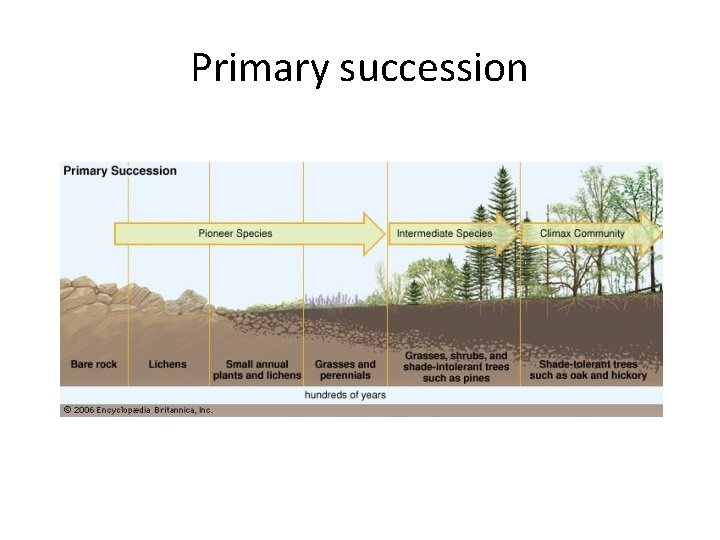 Primary succession

Primary Succession

Pioneer Species

Intermediate Species

Climax Community

Bare rock

Lichens

Small annual plants and lichens

Grasses and perennials

Grasses, shrubs, and shade-intolerant trees such as pines

Shade-tolerant trees such as oak and hickory

hundreds of years

© 2006 Encyclopædia Britannica, Inc.